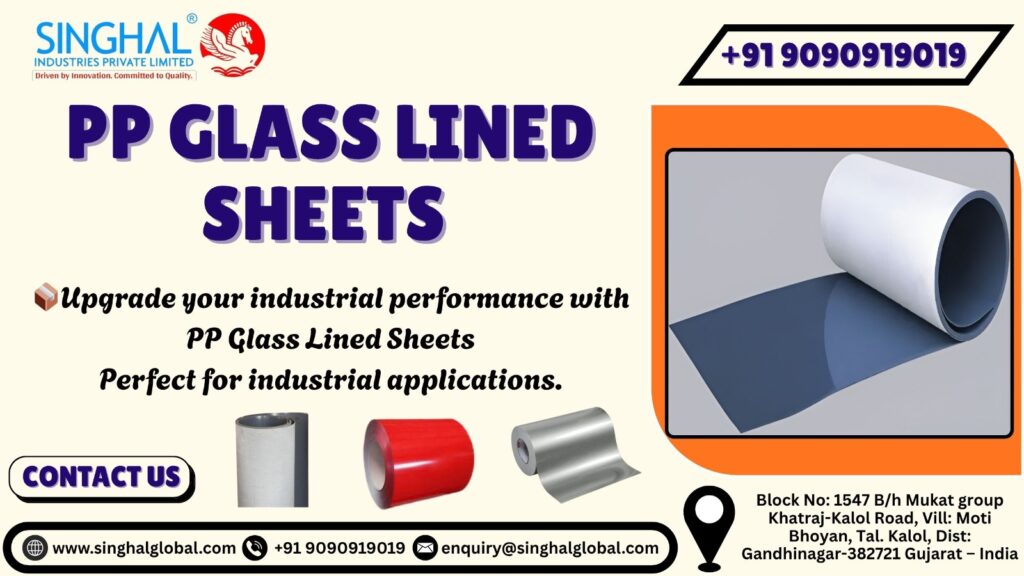 SINGHAL®
INDUSTRIES PRIVATE LIMITED
Driven by Innovation. Committed to Quality.

+91 9090919019

PP GLASS LINED SHEETS

📦Upgrade your industrial performance with PP Glass Lined Sheets
Perfect for industrial applications.

CONTACT US

www.singhalglobal.com
+91 9090919019
enquiry@singhalglobal.com

Block No: 1547 B/h Mukat group Khatraj-Kalol Road, Vill: Moti Bhoyan, Tal. Kalol, Dist: Gandhinagar-382721 Gujarat – India